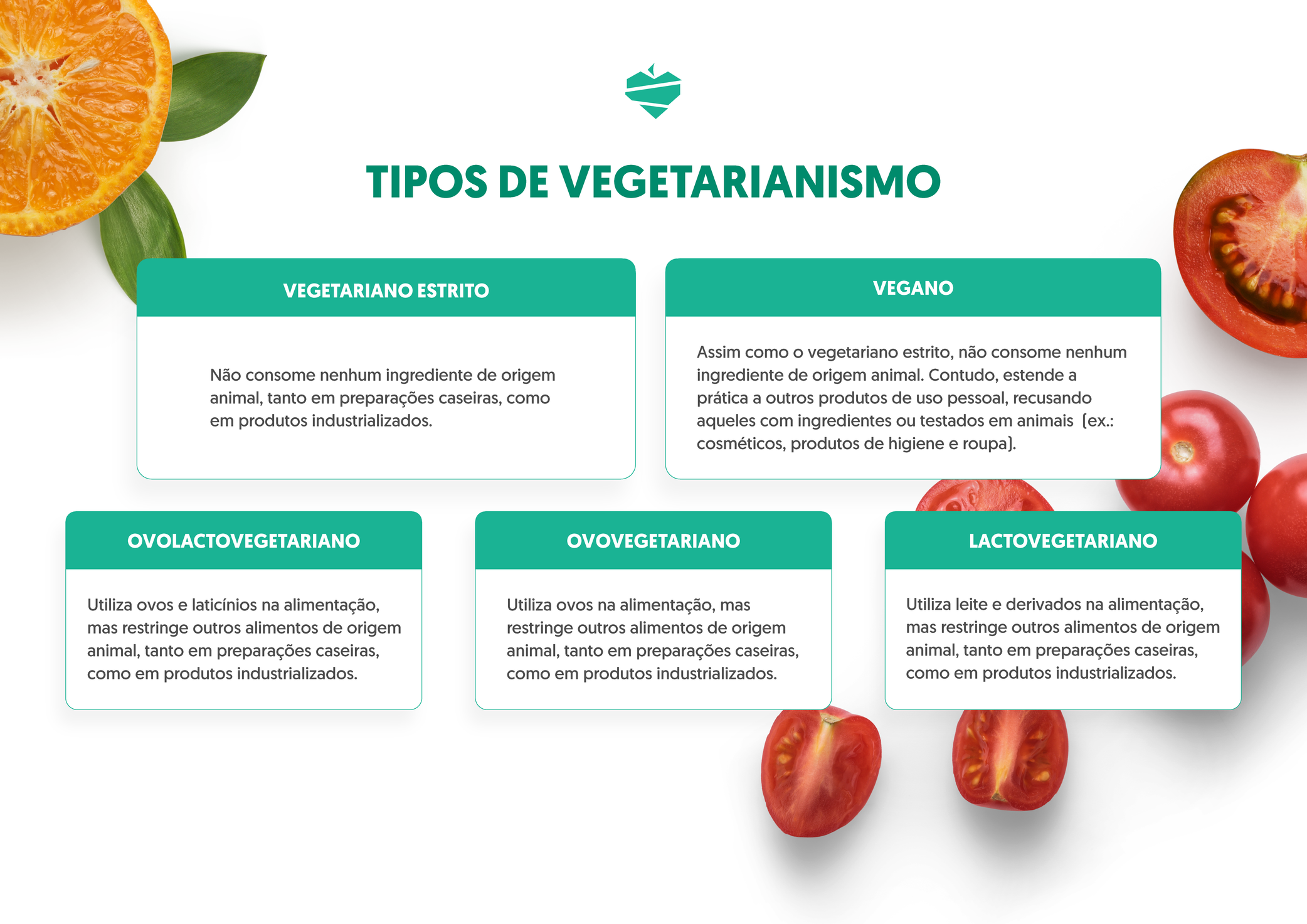 TIPOS DE VEGETARIANISMO

VEGETARIANO ESTRITO

Não consome nenhum ingrediente de origem animal, tanto em preparações caseiras, como em produtos industrializados.

VEGANO

Assim como o vegetariano estrito, não consome nenhum ingrediente de origem animal. Contudo, estende a prática a outros produtos de uso pessoal, recusando aqueles com ingredientes ou testados em animais (ex.: cosméticos, produtos de higiene e roupa).

OVOLACTOVEGETARIANO

Utiliza ovos e laticínios na alimentação, mas restringe outros alimentos de origem animal, tanto em preparações caseiras, como em produtos industrializados.

OVOVEGETARIANO

Utiliza ovos na alimentação, mas restringe outros alimentos de origem animal, tanto em preparações caseiras, como em produtos industrializados.

LACTOVEGETARIANO

Utiliza leite e derivados na alimentação, mas restringe outros alimentos de origem animal, tanto em preparações caseiras, como em produtos industrializados.